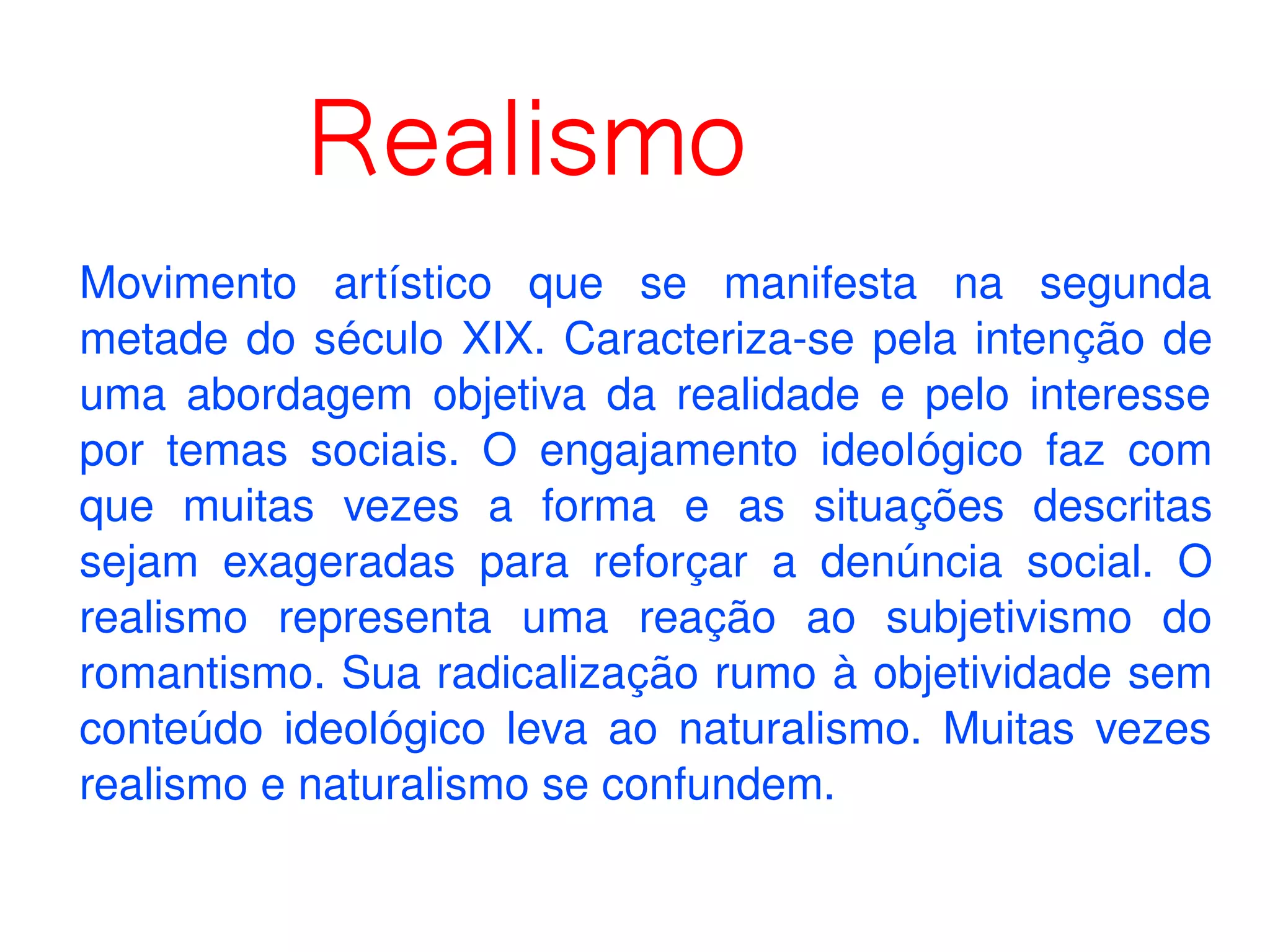 Realismo

Movimento artístico que se manifesta na segunda metade do século XIX. Caracteriza-se pela intenção de uma abordagem objetiva da realidade e pelo interesse por temas sociais. O engajamento ideológico faz com que muitas vezes a forma e as situações descritas sejam exageradas para reforçar a denúncia social. O realismo representa uma reação ao subjetivismo do romantismo. Sua radicalização rumo à objetividade sem conteúdo ideológico leva ao naturalismo. Muitas vezes realismo e naturalismo se confundem.